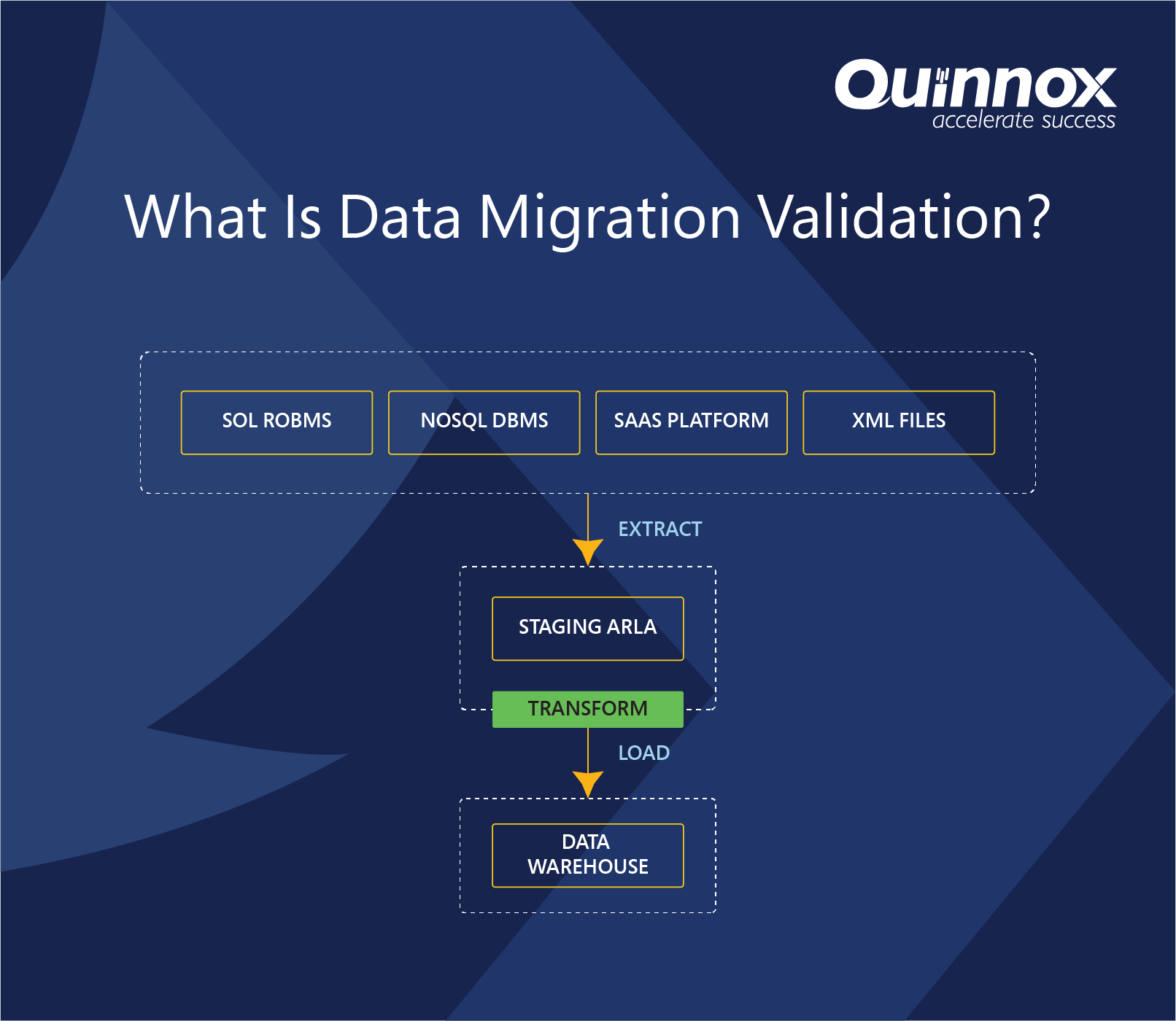 Quinnox
accelerate success

What Is Data Migration Validation?

SOL ROBMS

NOSQL DBMS

SAAS PLATFORM

XML FILES

EXTRACT

STAGING ARLA

TRANSFORM

LOAD

DATA WAREHOUSE